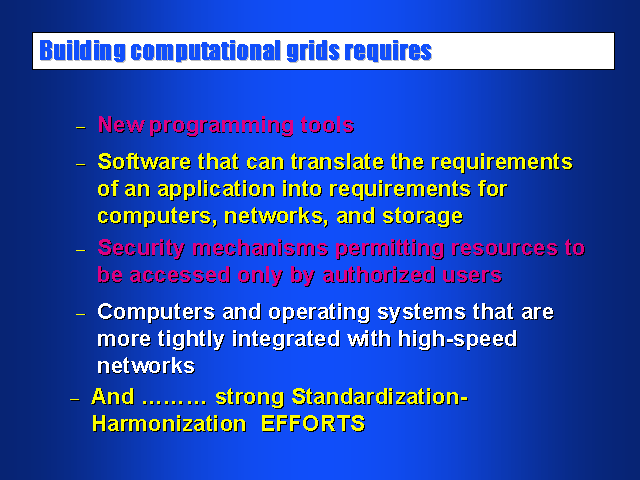 Building computational grids requires

– New programming tools

– Software that can translate the requirements of an application into requirements for computers, networks, and storage

– Security mechanisms permitting resources to be accessed only by authorized users

– Computers and operating systems that are more tightly integrated with high-speed networks

– And ……… strong Standardization-Harmonization EFFORTS